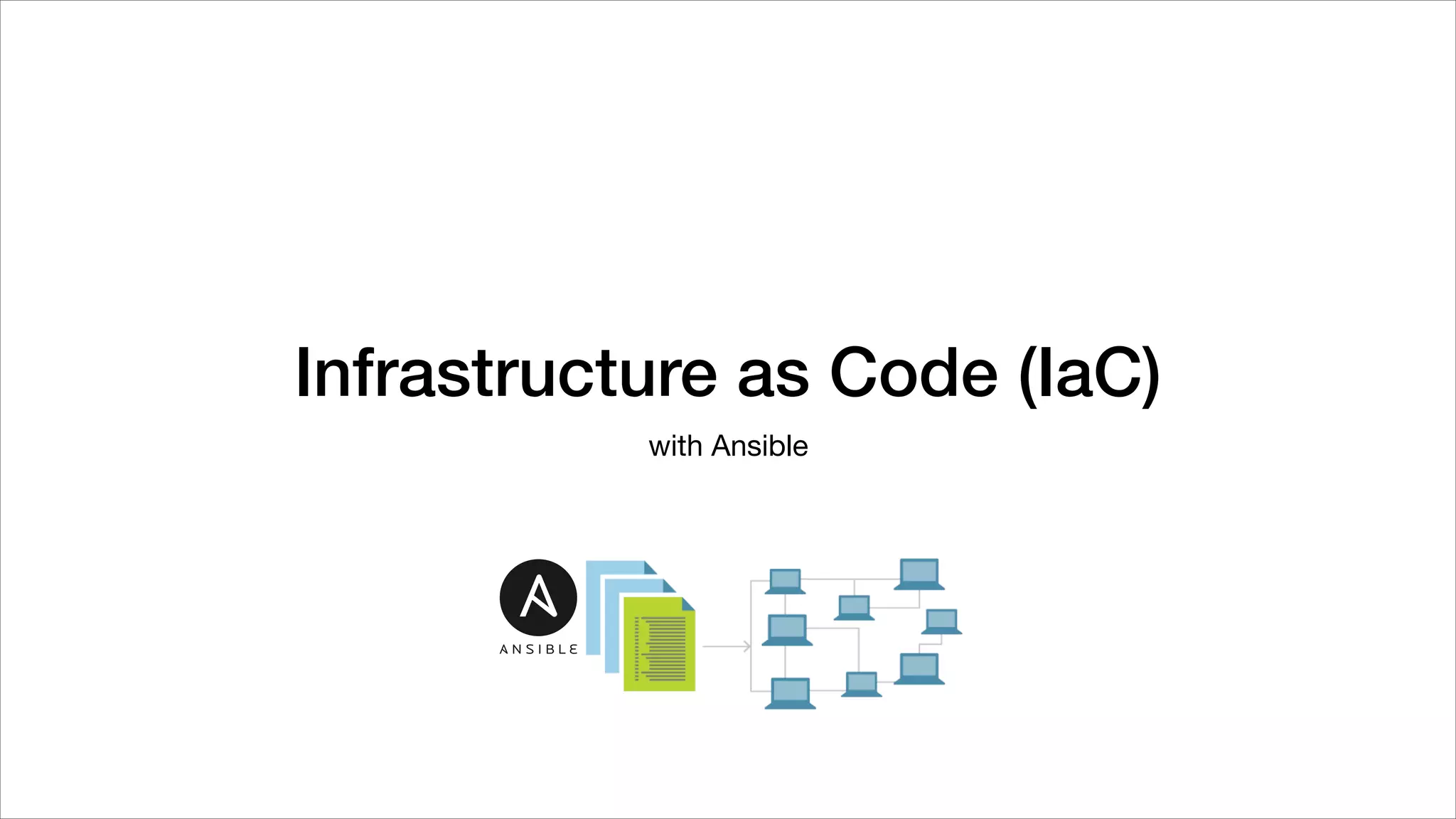 Infrastructure as Code (IaC)

with Ansible

ANSIBLE